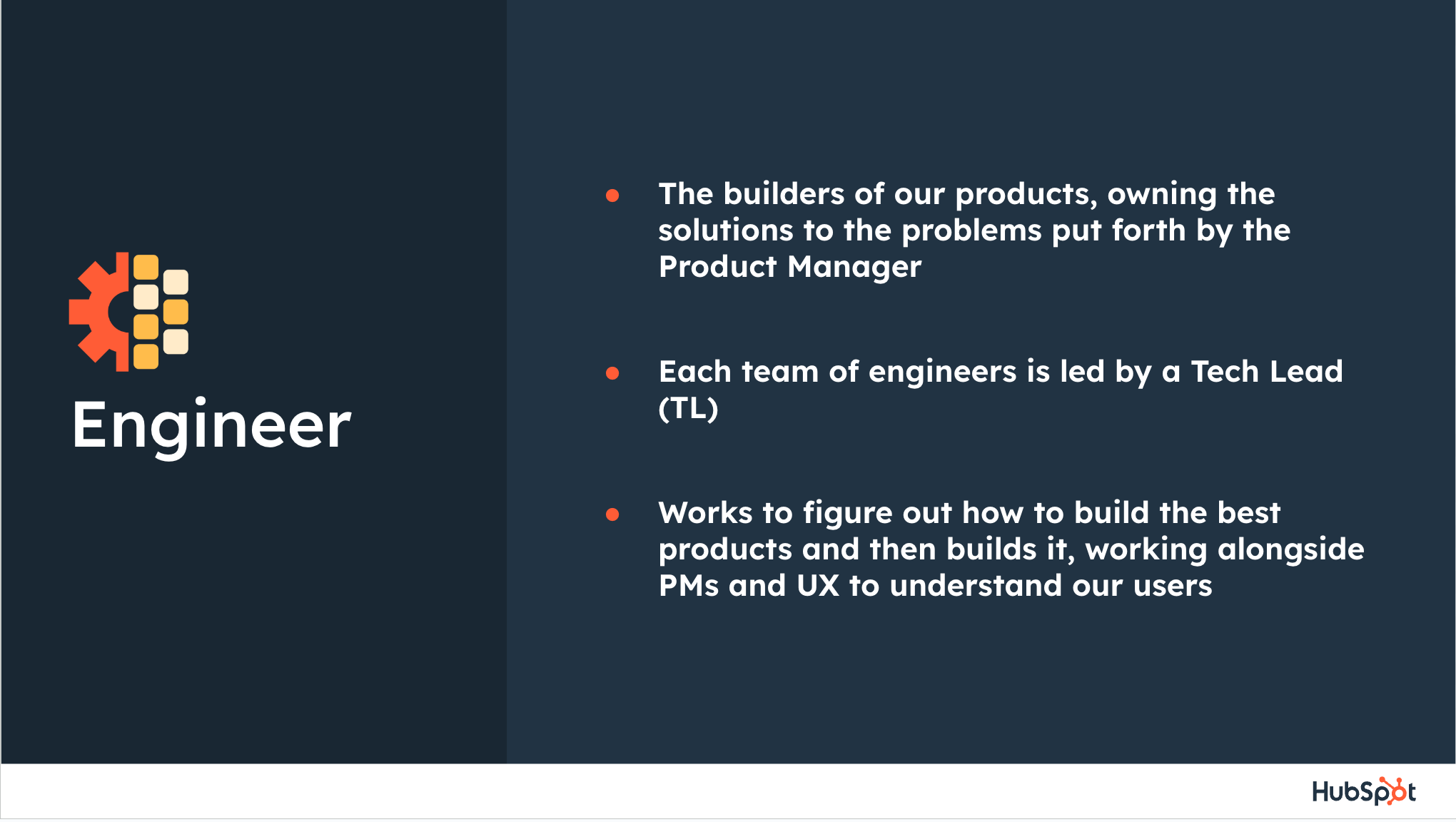 Engineer

- The builders of our products, owning the solutions to the problems put forth by the Product Manager

- Each team of engineers is led by a Tech Lead (TL)

- Works to figure out how to build the best products and then builds it, working alongside PMs and UX to understand our users

HubSpot